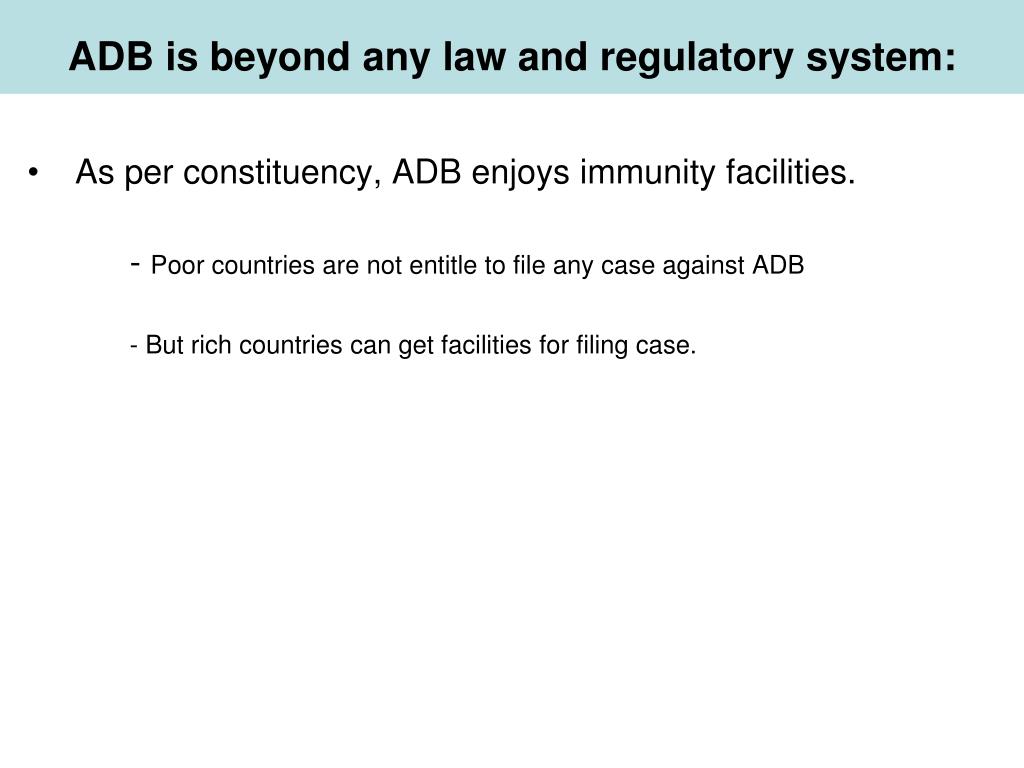 ADB is beyond any law and regulatory system:

• As per constituency, ADB enjoys immunity facilities.

- Poor countries are not entitle to file any case against ADB

- But rich countries can get facilities for filing case.